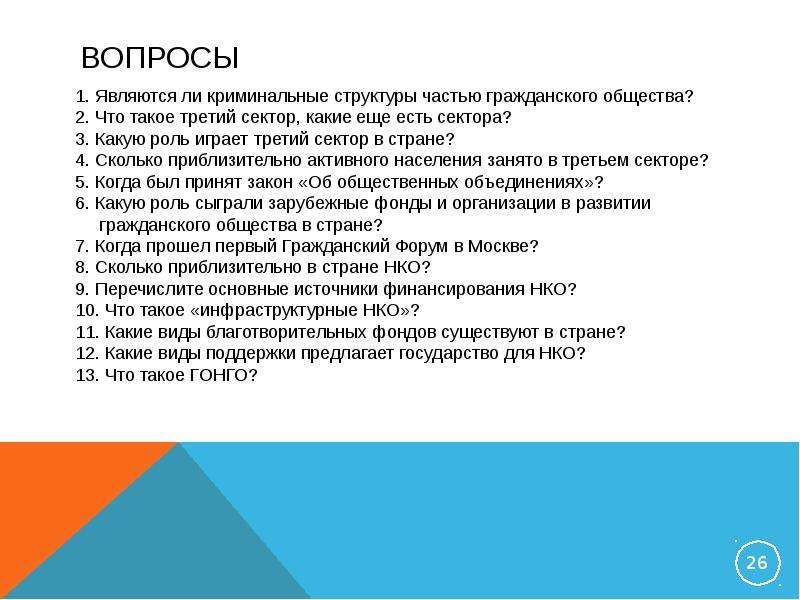 ВОПРОСЫ

1. Являются ли криминальные структуры частью гражданского общества?
2. Что такое третий сектор, какие еще есть сектора?
3. Какую роль играет третий сектор в стране?
4. Сколько приблизительно активного населения занято в третьем секторе?
5. Когда был принят закон «Об общественных объединениях»?
6. Какую роль сыграли зарубежные фонды и организации в развитии гражданского общества в стране?
7. Когда прошел первый Гражданский Форум в Москве?
8. Сколько приблизительно в стране НКО?
9. Перечислите основные источники финансирования НКО?
10. Что такое «инфраструктурные НКО»?
11. Какие виды благотворительных фондов существуют в стране?
12. Какие виды поддержки предлагает государство для НКО?
13. Что такое ГОНГО?

26